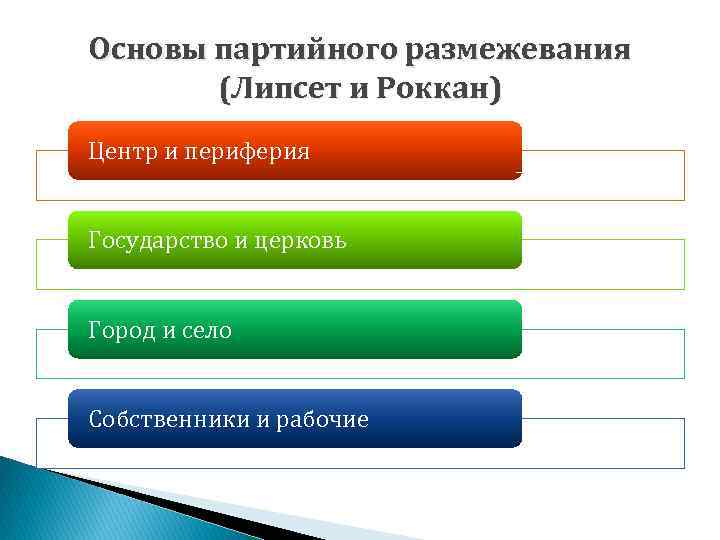 Основы партийного размежевания (Липсет и Роккан)

Центр и периферия

Государство и церковь

Город и село

Собственники и рабочие